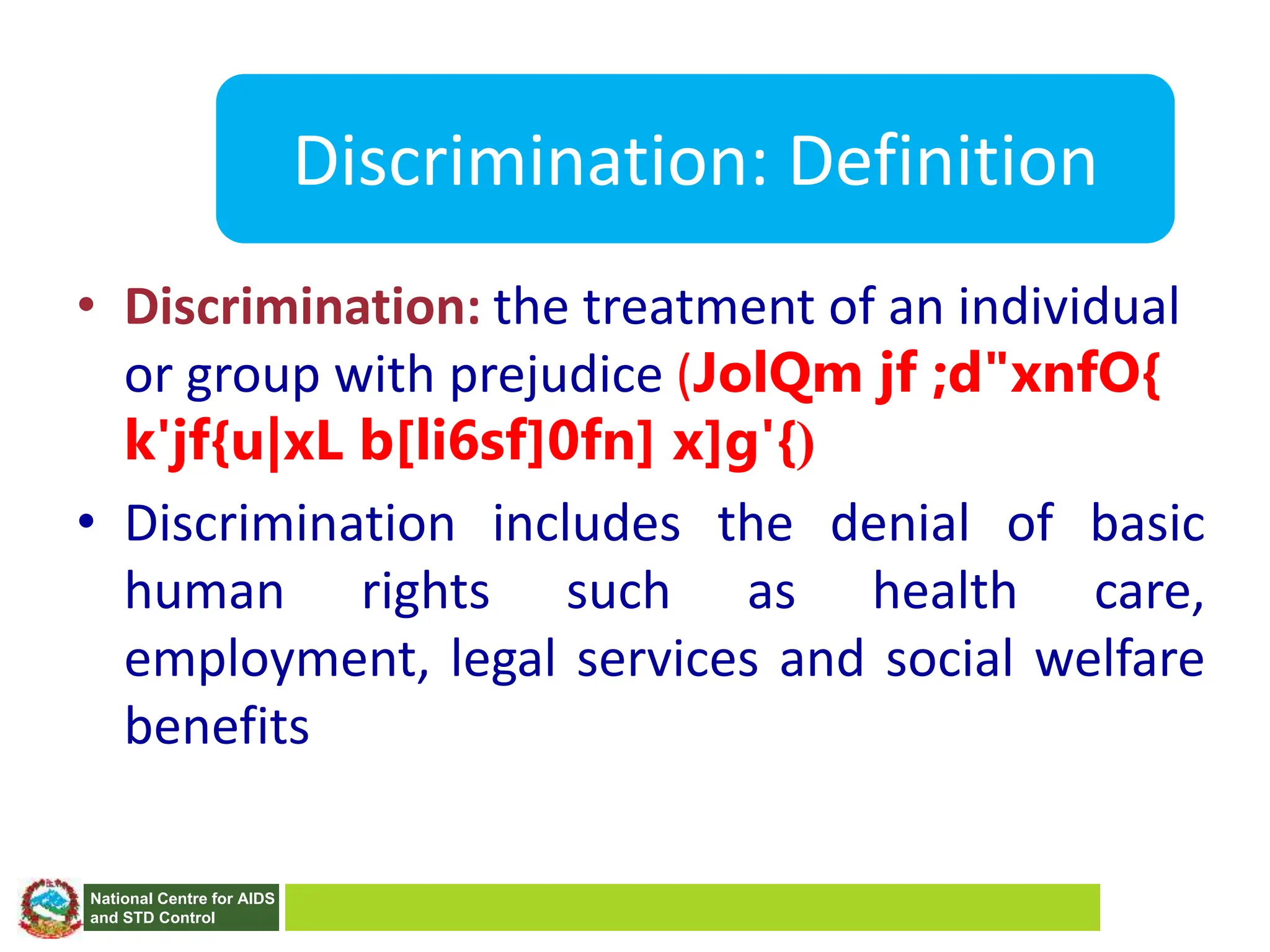 Discrimination: Definition

• Discrimination: the treatment of an individual or group with prejudice (JolQm jf ;d"xnfO{ k'jf{u|xL b[li6sf]0fn] x]g'{)

• Discrimination includes the denial of basic human rights such as health care, employment, legal services and social welfare benefits

National Centre for AIDS and STD Control